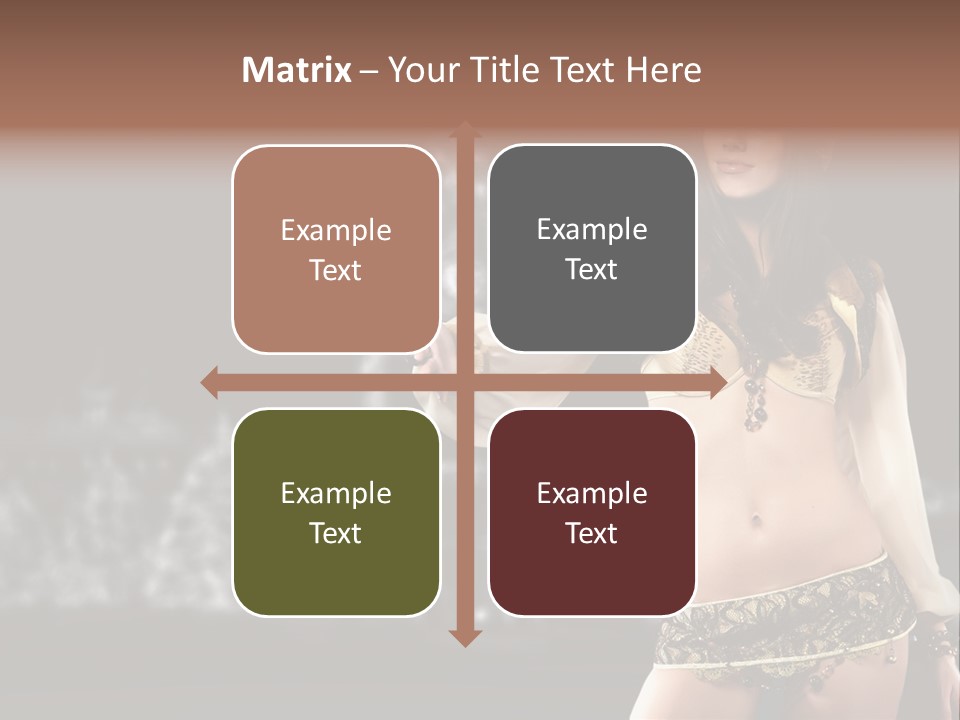 Matrix – Your Title Text Here

Example Text

Example Text

Example Text

Example Text